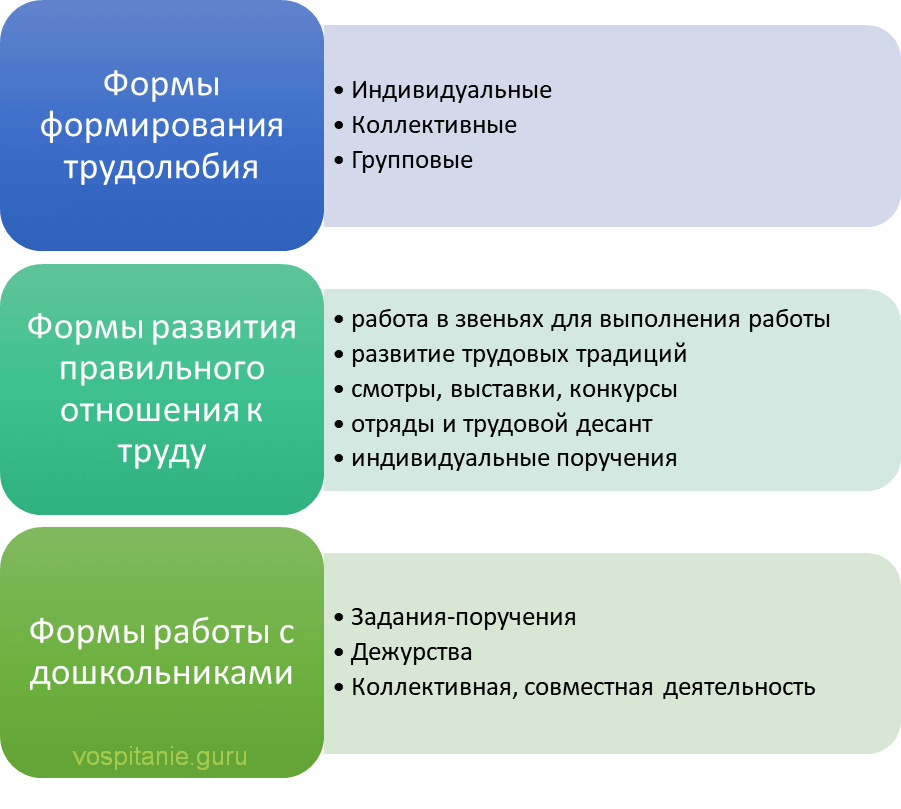 Формы формирования трудолюбия

• Индивидуальные
• Коллективные
• Групповые

Формы развития правильного отношения к труду

• работа в звеньях для выполнения работы
• развитие трудовых традиций
• смотры, выставки, конкурсы
• отряды и трудовой десант
• индивидуальные поручения

Формы работы с дошкольниками

• Задания-поручения
• Дежурства
• Коллективная, совместная деятельность

vospitanie.guru